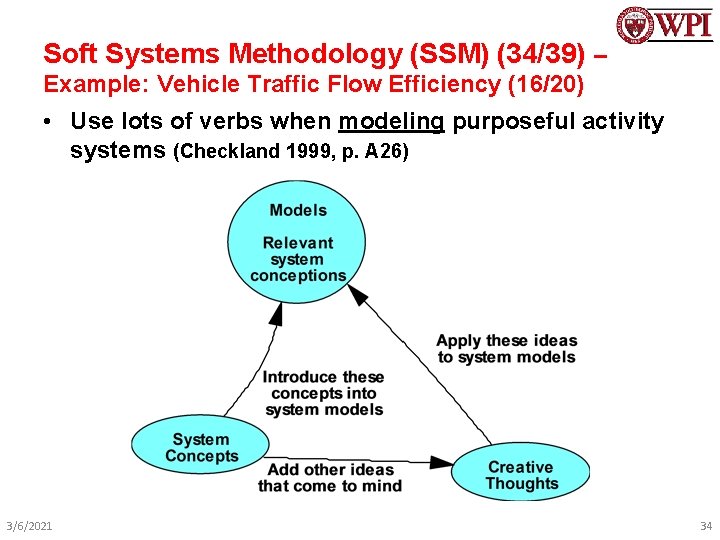 WPI

Soft Systems Methodology (SSM) (34/39) – Example: Vehicle Traffic Flow Efficiency (16/20)

• Use lots of verbs when modeling purposeful activity systems (Checkland 1999, p. A26)

Models

Relevant system conceptions

Apply these ideas to system models

Introduce these concepts into system models

System Concepts

Add other ideas that come to mind

Creative Thoughts

3/6/2021

34